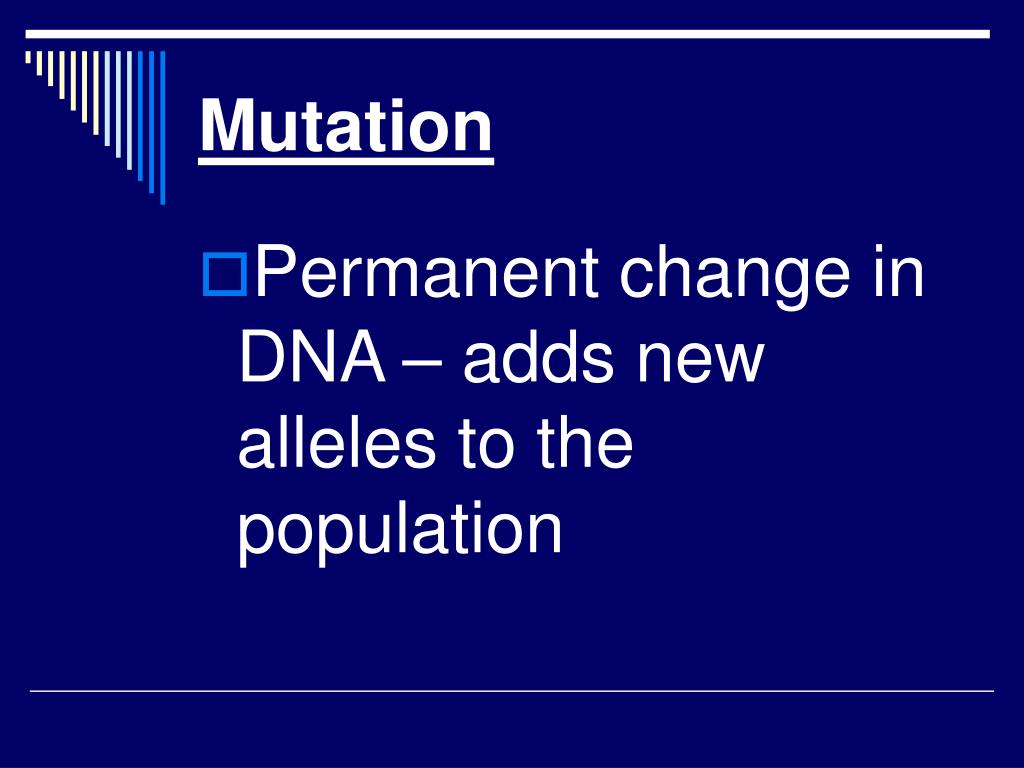 Mutation

Permanent change in DNA – adds new alleles to the population